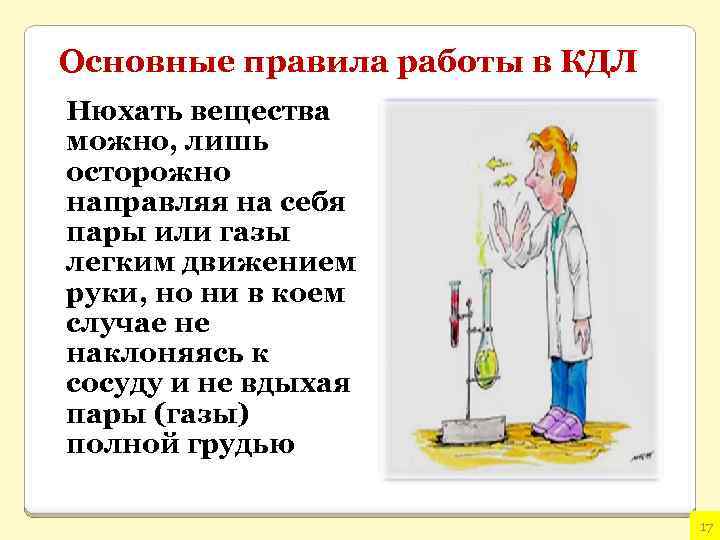 Основные правила работы в КДЛ

Нюхать вещества можно, лишь осторожно направляя на себя пары или газы легким движением руки, но ни в коем случае не наклоняясь к сосуду и не вдыхая пары (газы) полной грудью

17